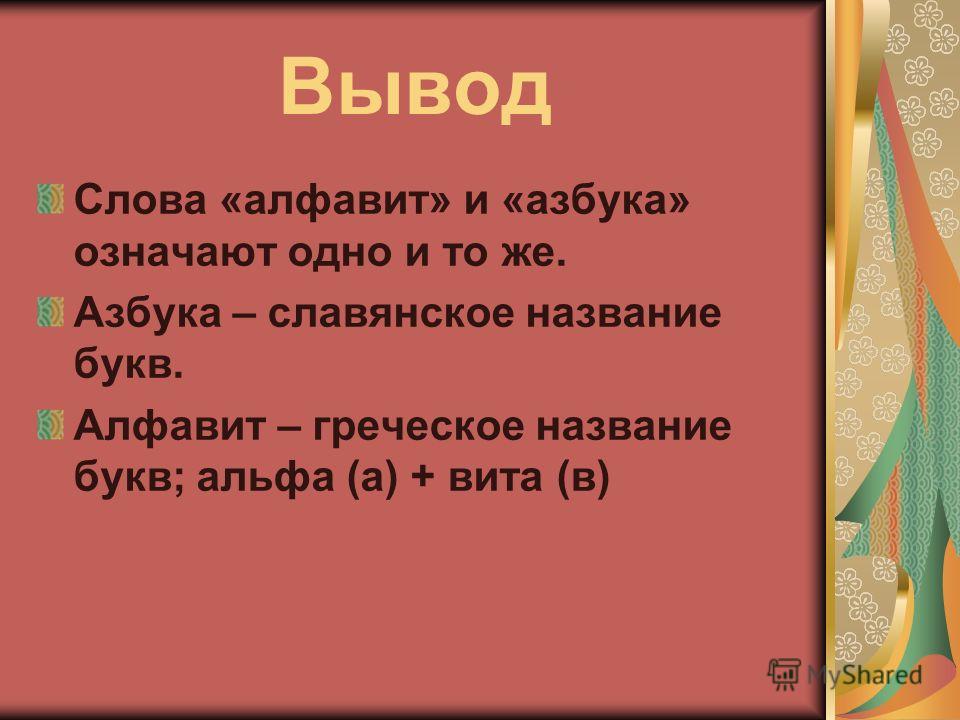 Вывод

Слова «алфавит» и «азбука» означают одно и то же.

Азбука – славянское название букв.

Алфавит – греческое название букв; альфа (а) + вита (в)

MyShared